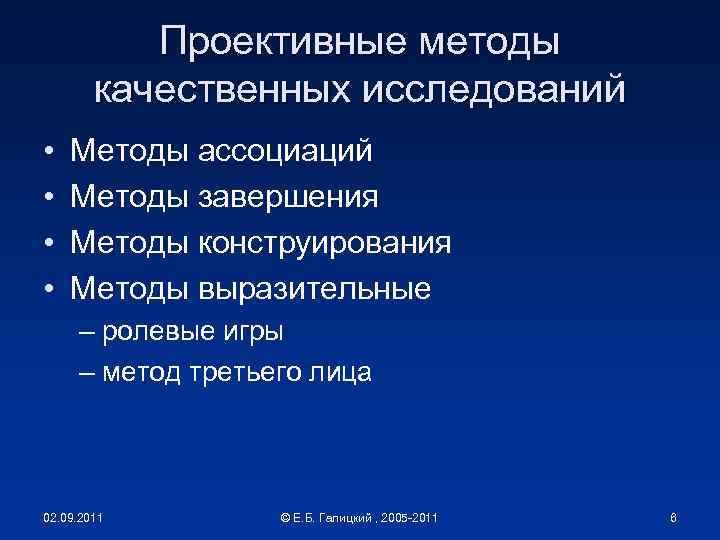 Проективные методы качественных исследований

• Методы ассоциаций
• Методы завершения
• Методы конструирования
• Методы выразительные
– ролевые игры
– метод третьего лица

02.09.2011

© Е.Б. Галицкий , 2005-2011

6